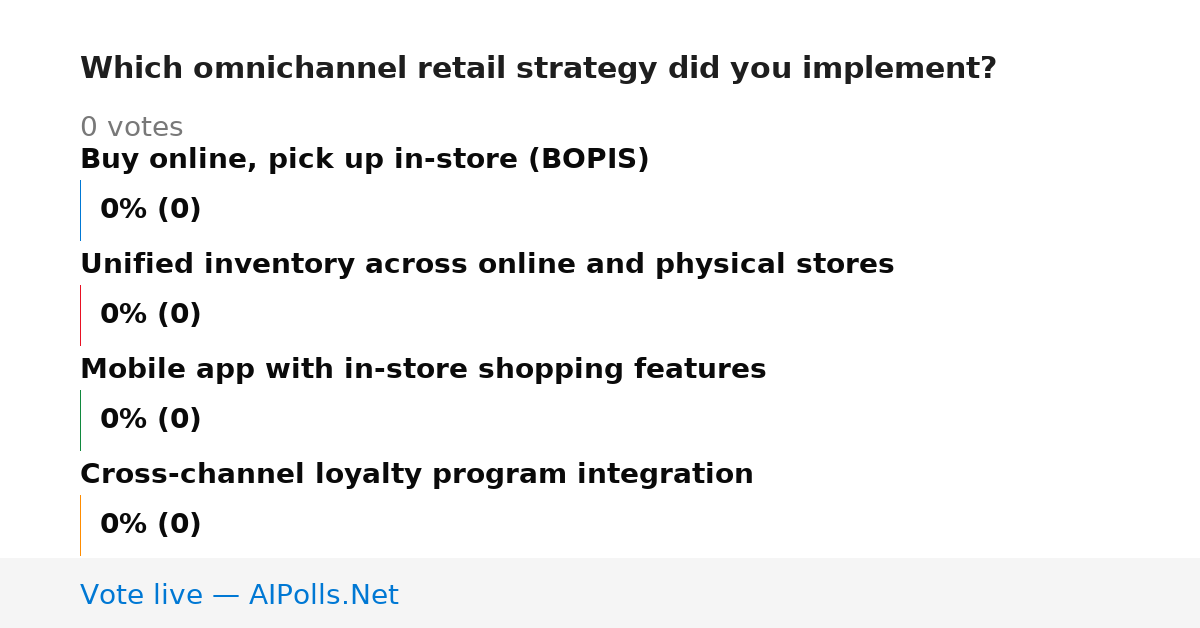 Which omnichannel retail strategy did you implement?

0 votes

Buy online, pick up in-store (BOPIS)

0% (0)

Unified inventory across online and physical stores

0% (0)

Mobile app with in-store shopping features

0% (0)

Cross-channel loyalty program integration

0% (0)

Vote live — AIPolls.Net